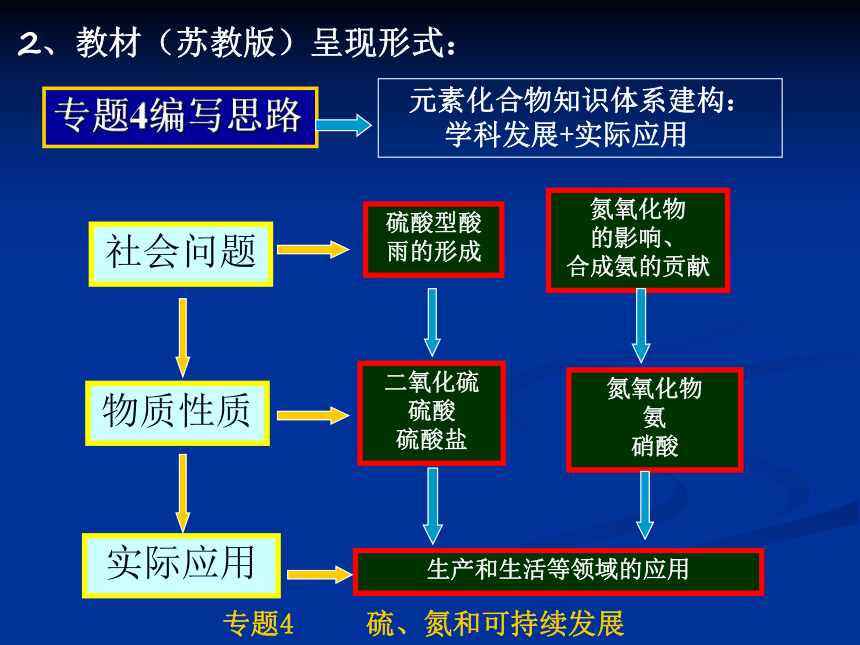 2、教材（苏教版）呈现形式：

专题4编写思路

元素化合物知识体系建构：
学科发展+实际应用

社会问题

硫酸型酸雨的形成

氮氧化物的影响、合成氨的贡献

物质性质

二氧化硫
硫酸
硫酸盐

氮氧化物
氨
硝酸

实际应用

生产和生活等领域的应用

专题4　　硫、氮和可持续发展